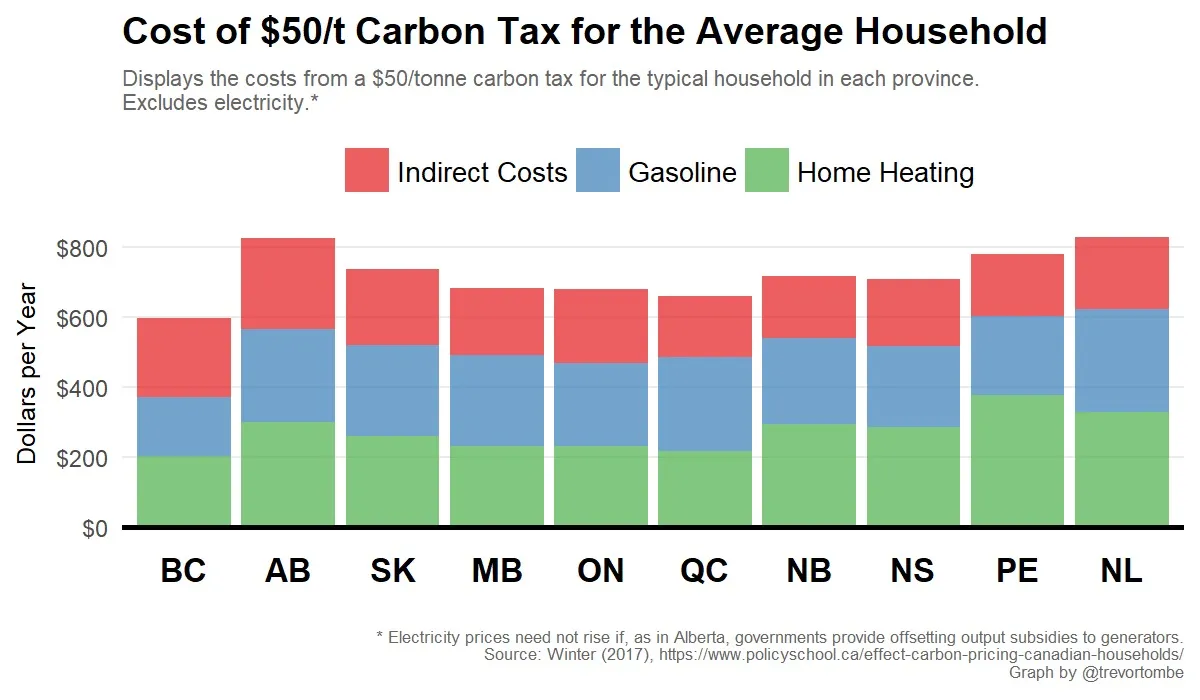 Cost of \$50/t Carbon Tax for the Average Household

Displays the costs from a \$50/tonne carbon tax for the typical household in each province. Excludes electricity.*

Indirect Costs
Gasoline
Home Heating

Dollars per Year

\$800
\$600
\$400
\$200
\$0

BC AB SK MB ON QC NB NS PE NL

* Electricity prices need not rise if, as in Alberta, governments provide offsetting output subsidies to generators.
Source: Winter (2017), https://www.policyschool.ca/effect-carbon-pricing-canadian-households/
Graph by @trevortombe